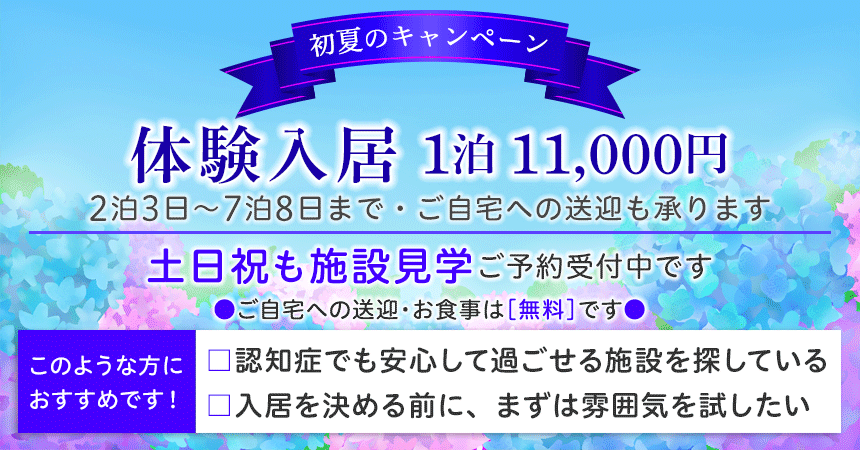 初夏のキャンペーン

体験入居 1泊 11,000円
2泊3日～7泊8日まで・ご自宅への送迎も承ります

土日祝も施設見学ご予約受付中です
●ご自宅への送迎・お食事は[無料]です●

このような方におすすめです！

□認知症でも安心して過ごせる施設を探している
□入居を決める前に、まずは雰囲気を試したい